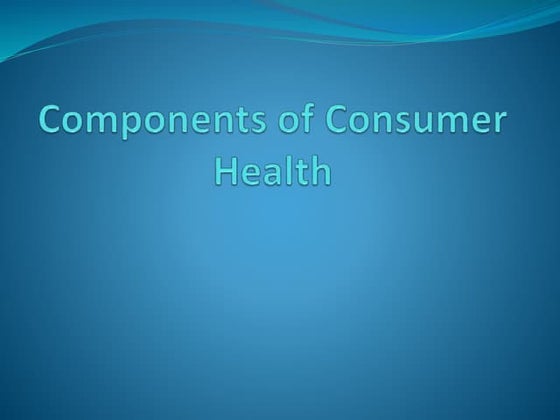 Components of Consumer Health